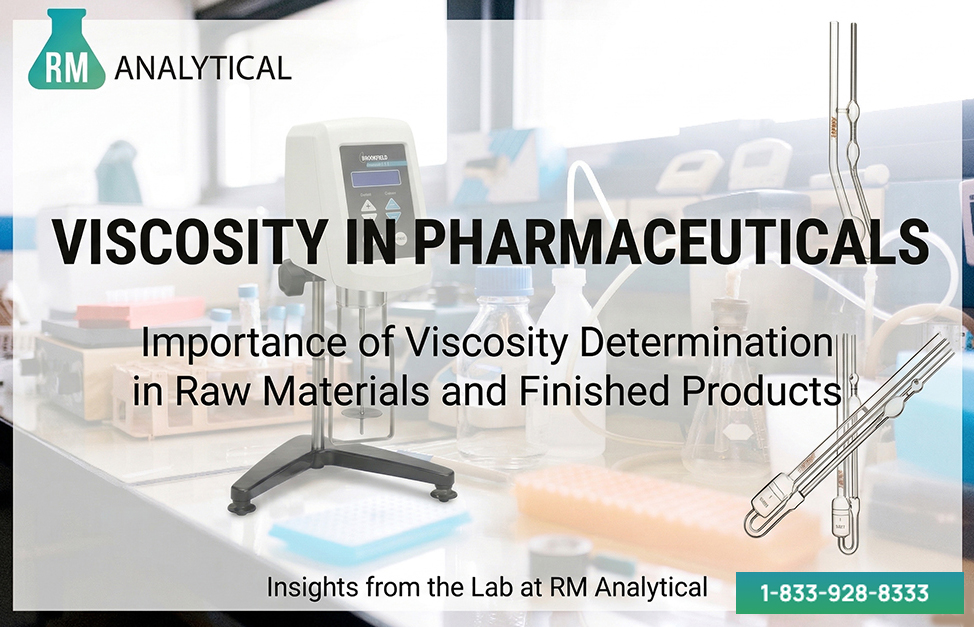 RM ANALYTICAL

BROOKFIELD

VISCOSITY IN PHARMACEUTICALS

Importance of Viscosity Determination in Raw Materials and Finished Products

Insights from the Lab at RM Analytical

1-833-928-8333